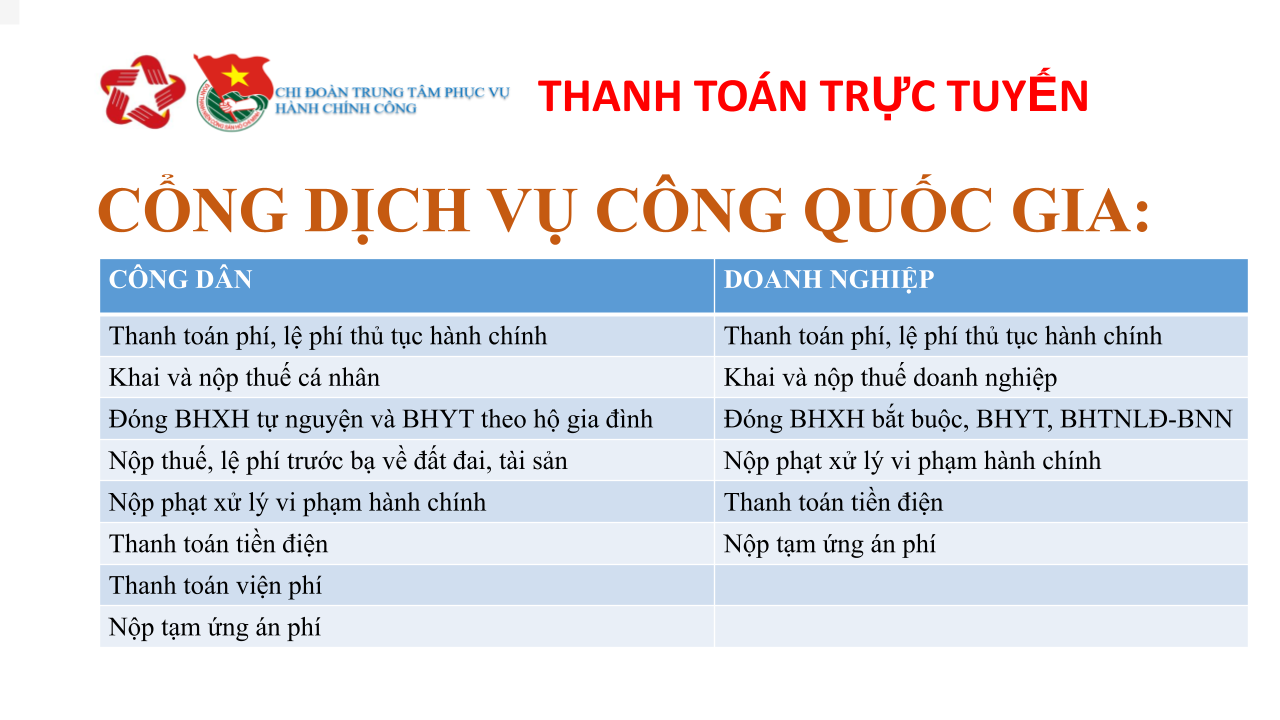 CHI ĐOÀN TRUNG TÂM PHỤC VỤ HÀNH CHÍNH CÔNG

THANH TOÁN TRỰC TUYẾN

CỔNG DỊCH VỤ CÔNG QUỐC GIA:

| CÔNG DÂN | DOANH NGHIỆP |
|---|---|
| Thanh toán phí, lệ phí thủ tục hành chính | Thanh toán phí, lệ phí thủ tục hành chính |
| Khai và nộp thuế cá nhân | Khai và nộp thuế doanh nghiệp |
| Đóng BHXH tự nguyện và BHYT theo hộ gia đình | Đóng BHXH bắt buộc, BHYT, BHTNLĐ-BNN |
| Nộp thuế, lệ phí trước bạ về đất đai, tài sản | Nộp phạt xử lý vi phạm hành chính |
| Nộp phạt xử lý vi phạm hành chính | Thanh toán tiền điện |
| Thanh toán tiền điện | Nộp tạm ứng án phí |
| Thanh toán viện phí | |
| Nộp tạm ứng án phí | |